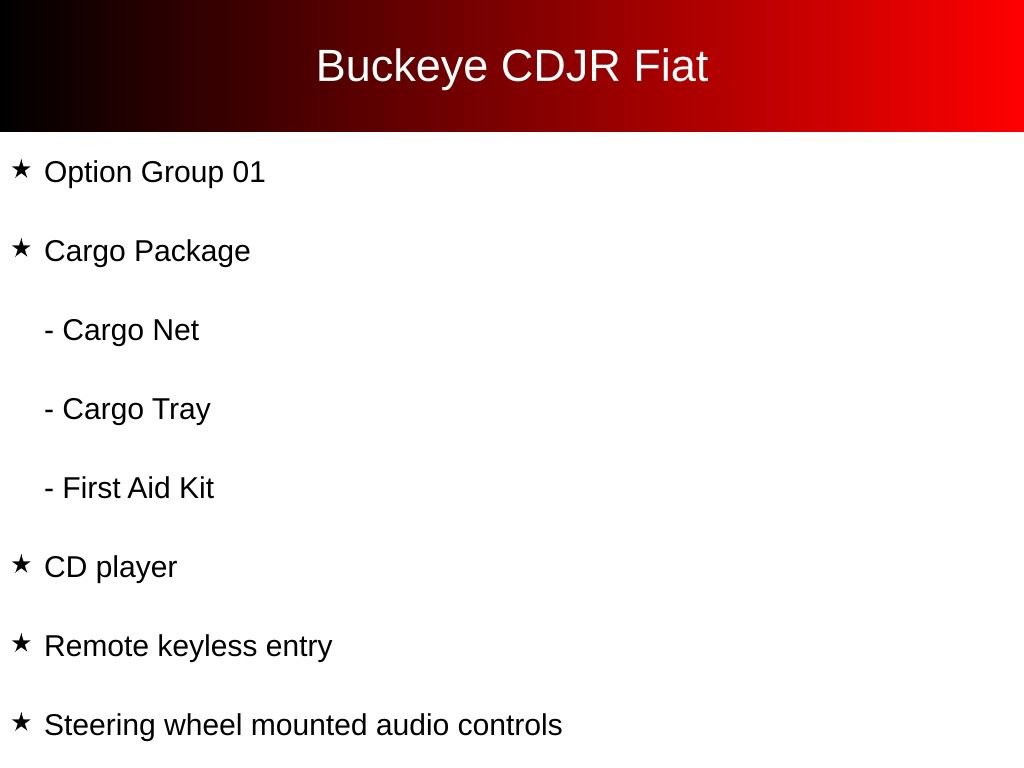 Buckeye CDJR Fiat

★ Option Group 01

★ Cargo Package

- Cargo Net

- Cargo Tray

- First Aid Kit

★ CD player

★ Remote keyless entry

★ Steering wheel mounted audio controls